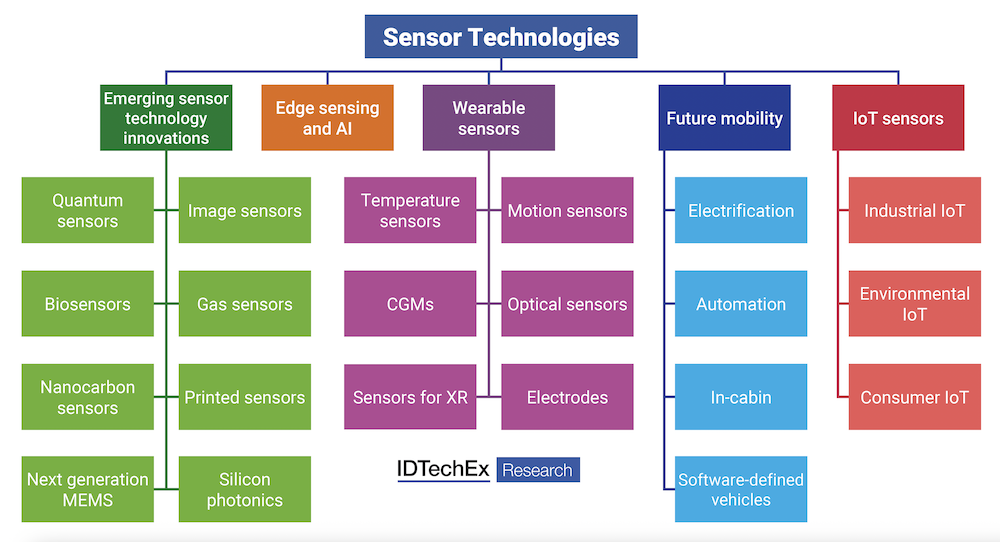 Sensor Technologies

Emerging sensor technology innovations

Edge sensing and AI

Wearable sensors

Future mobility

IoT sensors

Quantum sensors

Image sensors

Biosensors

Gas sensors

Nanocarbon sensors

Printed sensors

Next generation MEMS

Silicon photonics

Temperature sensors

Motion sensors

CGMs

Optical sensors

Sensors for XR

Electrodes

Electrification

Automation

In-cabin

Software-defined vehicles

Industrial IoT

Environmental IoT

Consumer IoT

IDTechEx Research